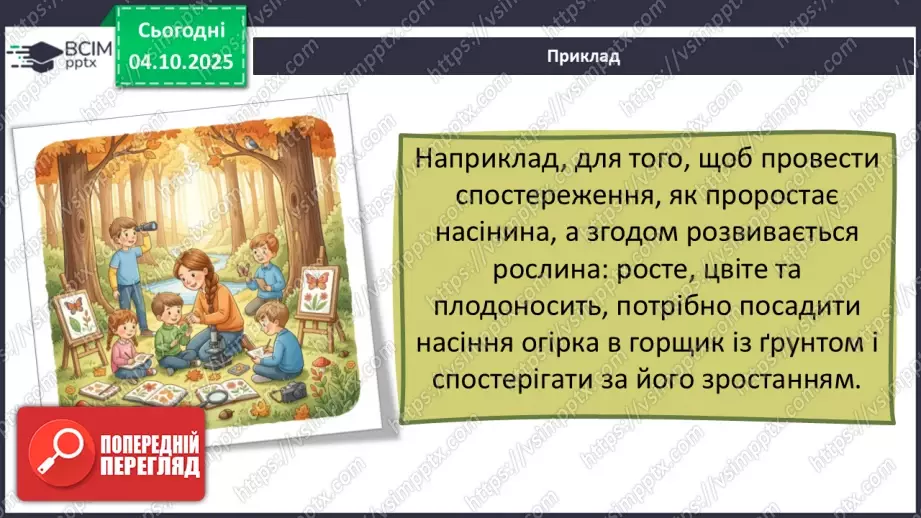 ВСІМ pptx

Сьогодні 04.10.2025

Приклад

Наприклад, для того, щоб провести спостереження, як проростає насінина, а згодом розвивається рослина: росте, цвіте та плодоносить, потрібно посадити насіння огірка в горщик із ґрунтом і спостерігати за його зростанням.

ПОПЕРЕДНІЙ ПЕРЕГЛЯД

https://vsimpptx.com